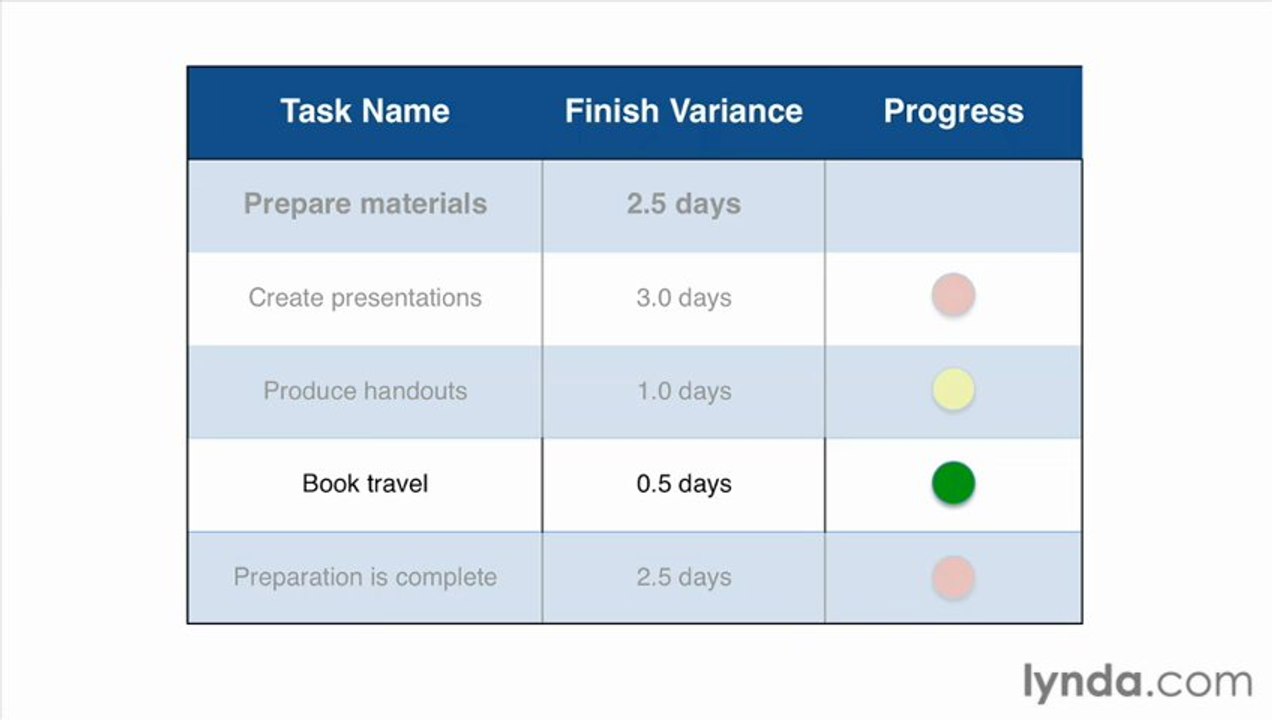 | Task Name | Finish Variance | Progress |
|---|---|---|
| Prepare materials | 2.5 days | |
| Create presentations | 3.0 days | |
| Produce handouts | 1.0 days | |
| Book travel | 0.5 days | |
| Preparation is complete | 2.5 days | |

lynda.com